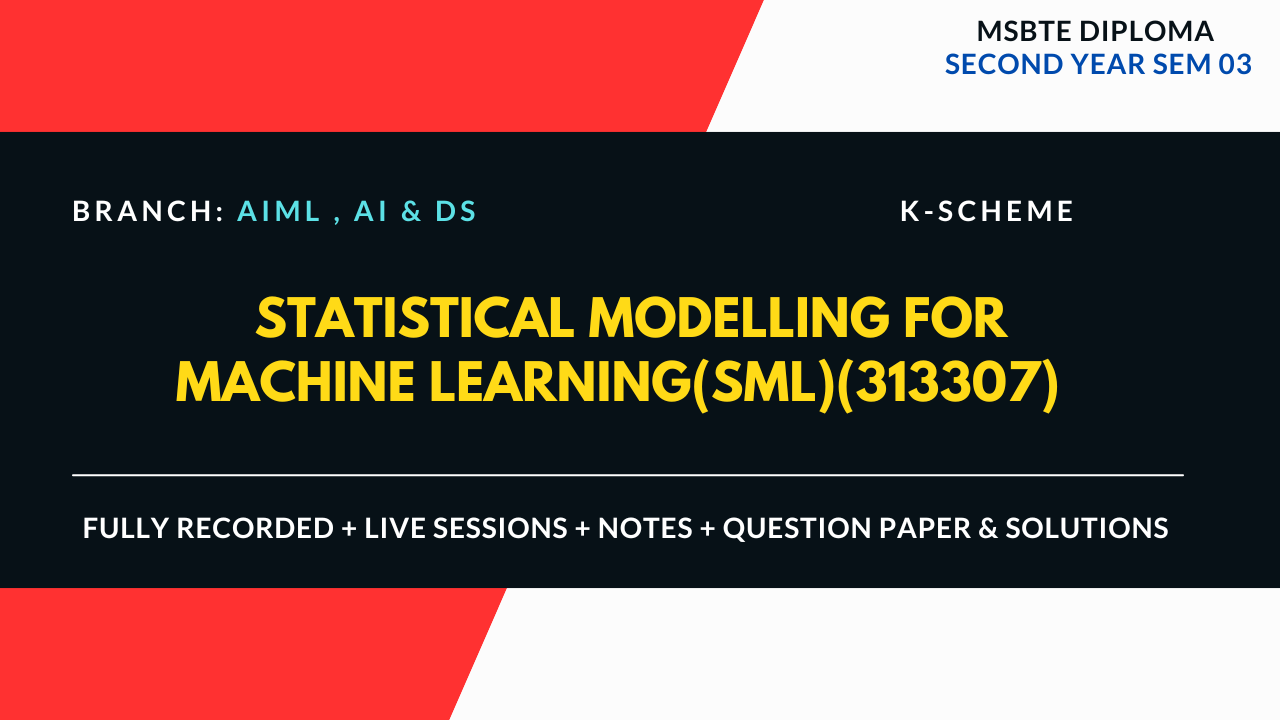 MSBTE DIPLOMA
SECOND YEAR SEM 03

BRANCH: AIML , AI & DS

K-SCHEME

STATISTICAL MODELLING FOR MACHINE LEARNING(SML)(313307)

FULLY RECORDED + LIVE SESSIONS + NOTES + QUESTION PAPER & SOLUTIONS